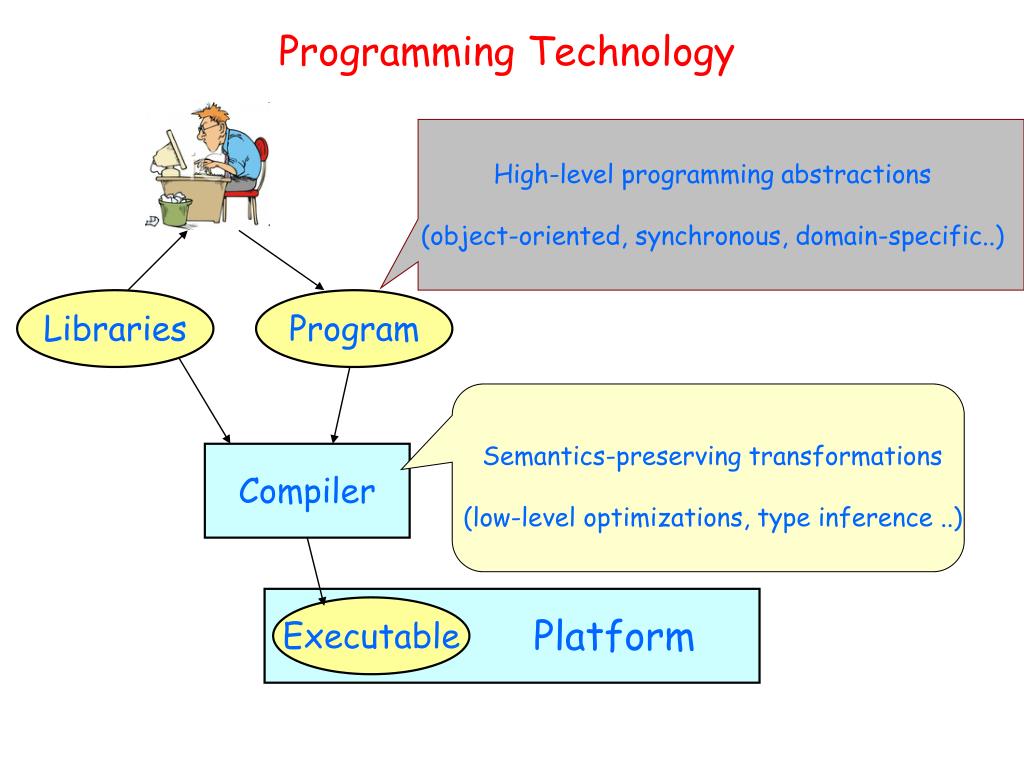 Programming Technology

High-level programming abstractions

(object-oriented, synchronous, domain-specific..)

Libraries

Program

Compiler

Semantics-preserving transformations

(low-level optimizations, type inference ..)

Executable

Platform